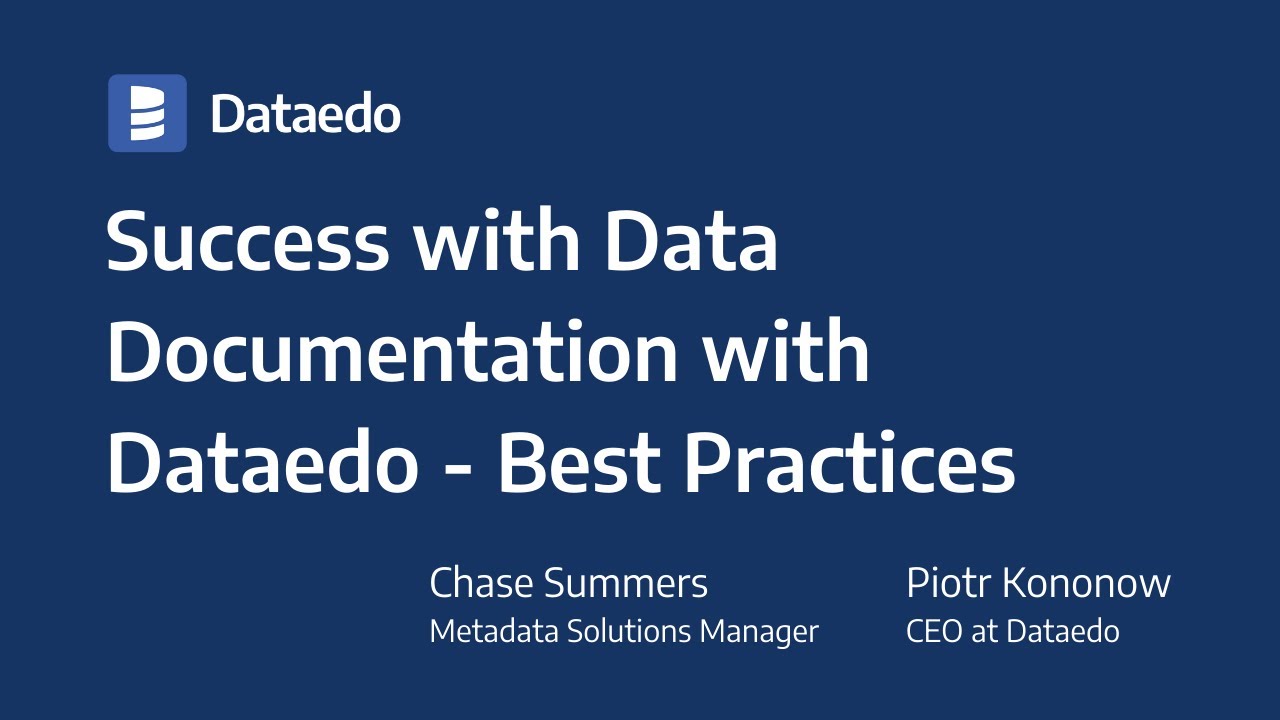 Dataedo

Success with Data Documentation with Dataedo - Best Practices

Chase Summers
Metadata Solutions Manager

Piotr Kononow
CEO at Dataedo